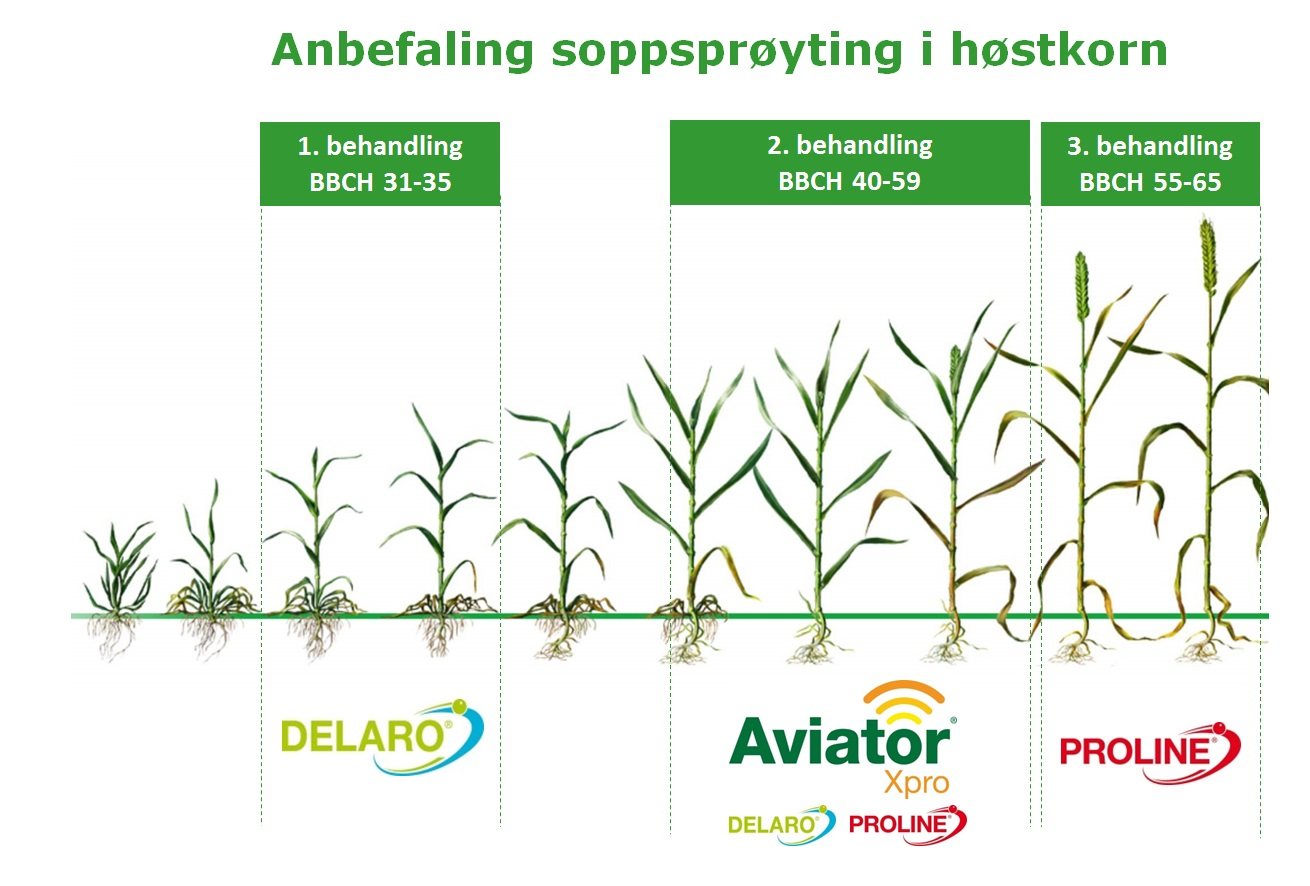 Anbefaling soppsprøyting i høstkorn

1. behandling
BBCH 31-35

2. behandling
BBCH 40-59

3. behandling
BBCH 55-65

DELARO®

Aviator® Xpro

DELARO® PROLINE®

PROLINE®